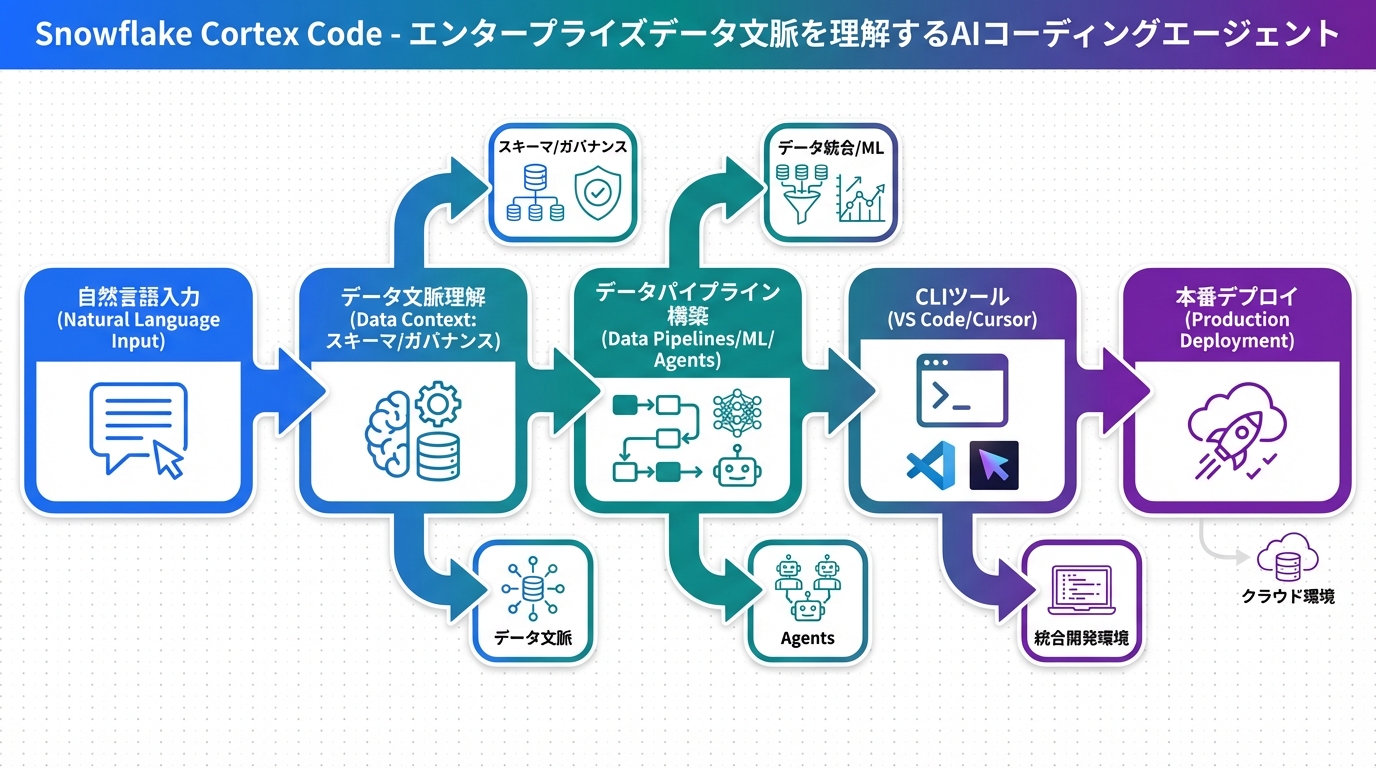 Snowflake Cortex Code - エンタープライズデータ文脈を理解するAIコーディングエージェント

スキーマ/ガバナンス

データ統合/ML

自然言語入力
(Natural Language Input)

データ文脈理解
(Data Context: スキーマ/ガバナンス)

データパイプライン構築
(Data Pipelines/ML/Agents)

CLIツール
(VS Code/Cursor)

本番デプロイ
(Production Deployment)

データ文脈

Agents

統合開発環境

クラウド環境